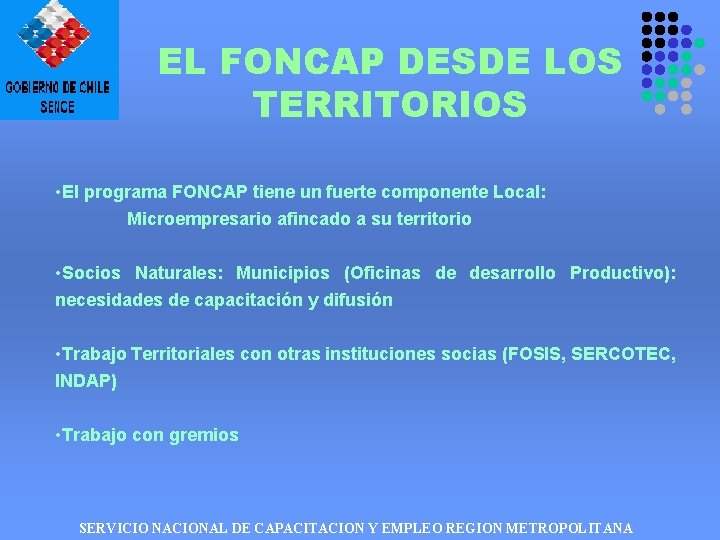 GOBIERNO DE CHILE
SENCE

EL FONCAP DESDE LOS TERRITORIOS

•El programa FONCAP tiene un fuerte componente Local:
Microempresario afincado a su territorio

•Socios Naturales: Municipios (Oficinas de desarrollo Productivo): necesidades de capacitación y difusión

•Trabajo Territoriales con otras instituciones socias (FOSIS, SERCOTEC, INDAP)

•Trabajo con gremios

SERVICIO NACIONAL DE CAPACITACION Y EMPLEO REGION METROPOLITANA